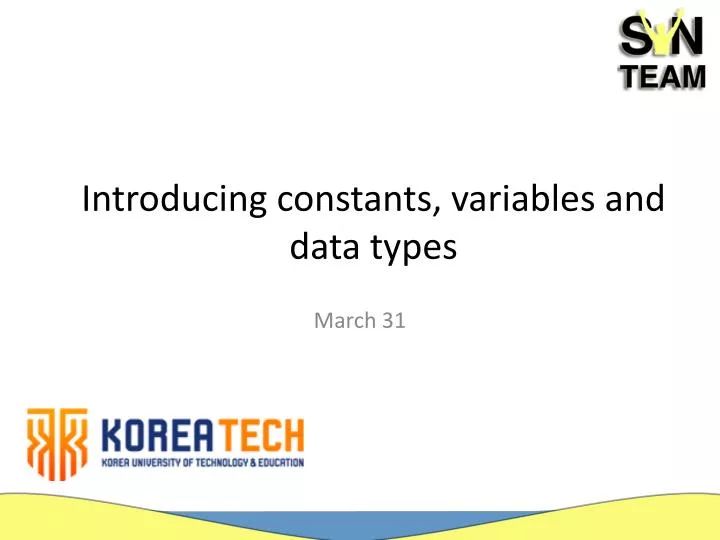 SYN TEAM

Introducing constants, variables and data types

March 31

KOREATECH
KOREA UNIVERSITY OF TECHNOLOGY & EDUCATION